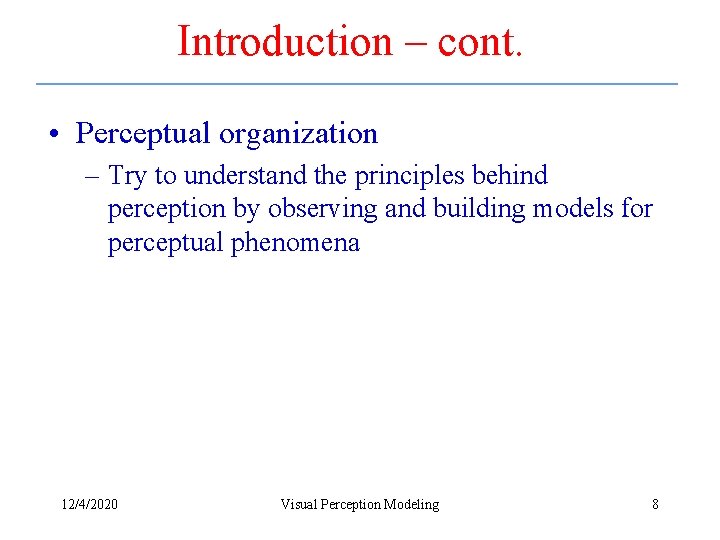 Introduction – cont.

• Perceptual organization

– Try to understand the principles behind perception by observing and building models for perceptual phenomena

12/4/2020

Visual Perception Modeling

8